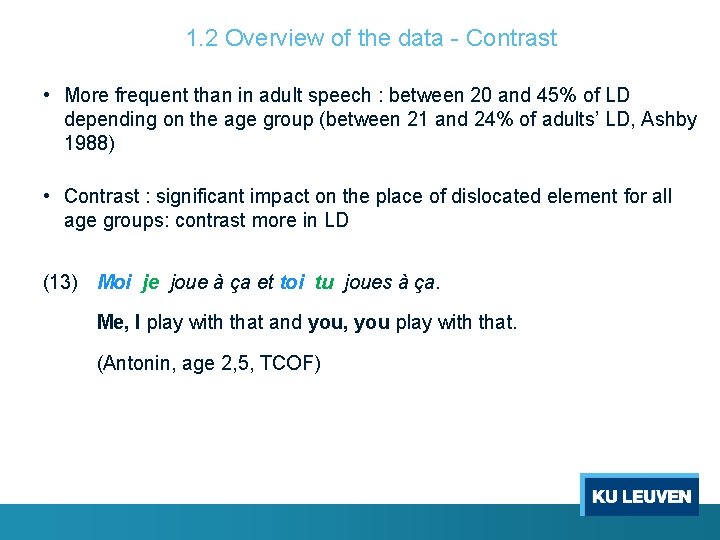 1.2 Overview of the data - Contrast

• More frequent than in adult speech : between 20 and 45% of LD depending on the age group (between 21 and 24% of adults' LD, Ashby 1988)

• Contrast : significant impact on the place of dislocated element for all age groups: contrast more in LD

(13) Moi je joue à ça et toi tu joues à ça.

Me, I play with that and you, you play with that.

(Antonin, age 2,5, TCOF)

KU LEUVEN